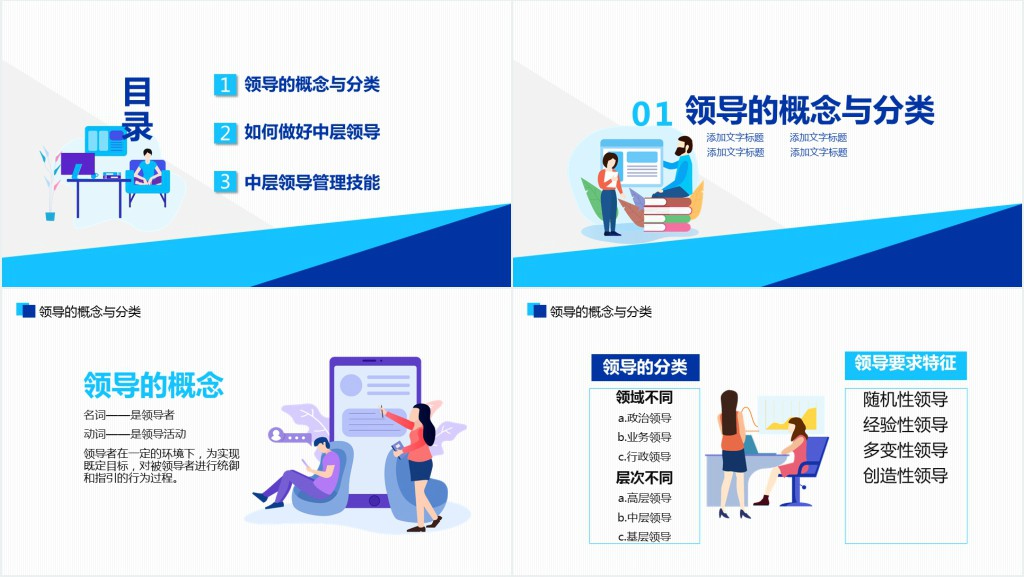 目录

1 领导的概念与分类

2 如何做好中层领导

3 中层领导管理技能

01 领导的概念与分类

添加文字标题 添加文字标题
添加文字标题 添加文字标题

领导的概念与分类

领导的概念

名词——是领导者

动词——是领导活动

领导者在一定的环境下，为实现既定目标，对被领导者进行统御和指引的行为过程。

领导的概念与分类

领导的分类

领域不同
a.政治领导
b.业务领导
c.行政领导

层次不同
a.高层领导
b.中层领导
c.基层领导

领导要求特征

随机性领导
经验性领导
多变性领导
创造性领导